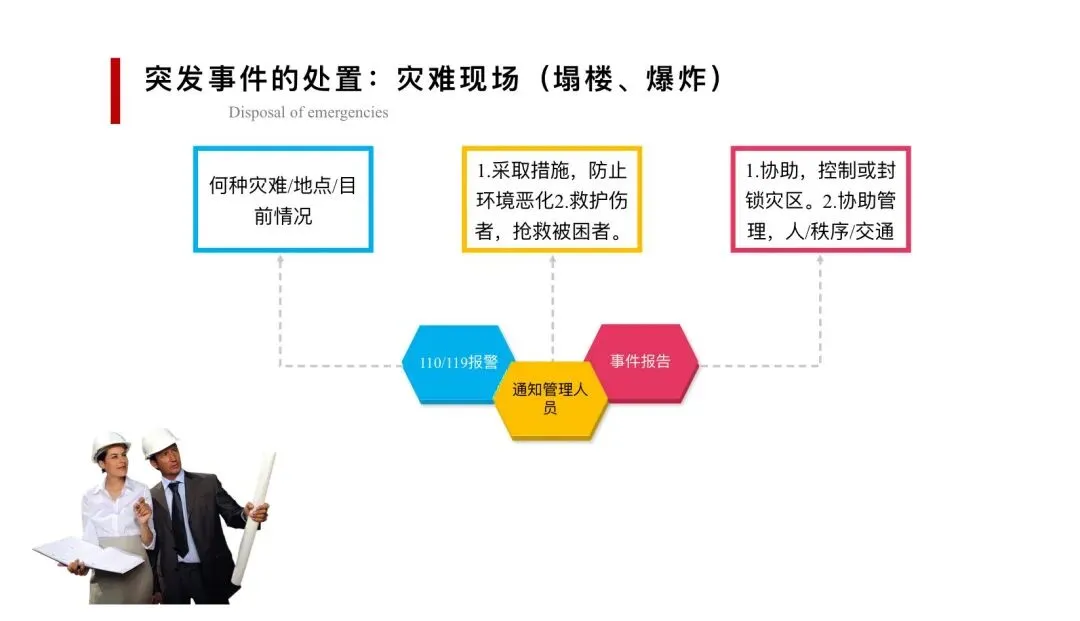 突发事件的处置：灾难现场（塌楼、爆炸）

Disposal of emergencies

何种灾难/地点/目前情况

1.采取措施，防止环境恶化2.救护伤者，抢救被困者。

1.协助，控制或封锁灾区。2.协助管理，人/秩序/交通

110/119报警

通知管理人员

事件报告